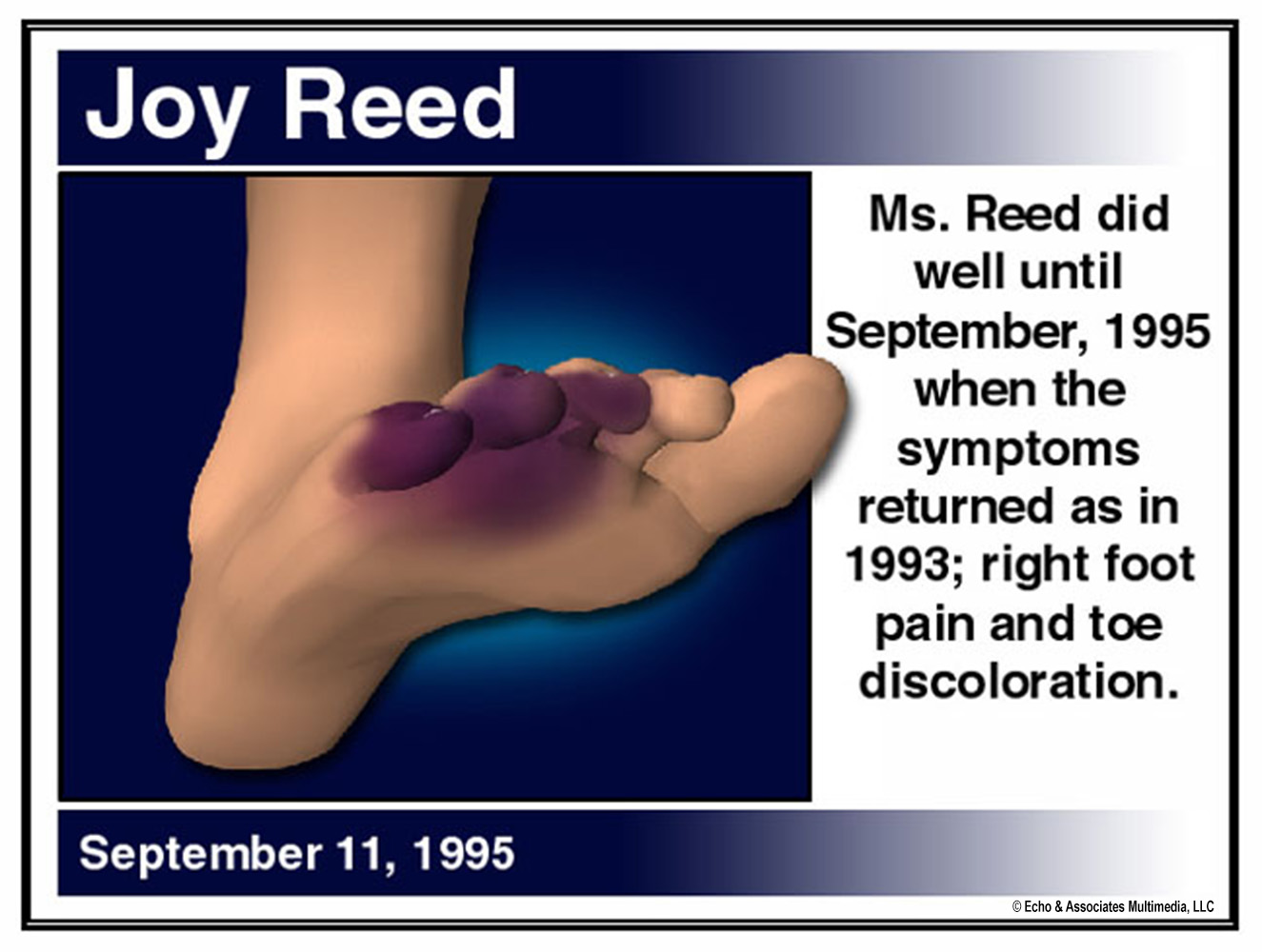 Joy Reed

Ms. Reed did well until September, 1995 when the symptoms returned as in 1993; right foot pain and toe discoloration.

September 11, 1995

© Echo & Associates Multimedia, LLC